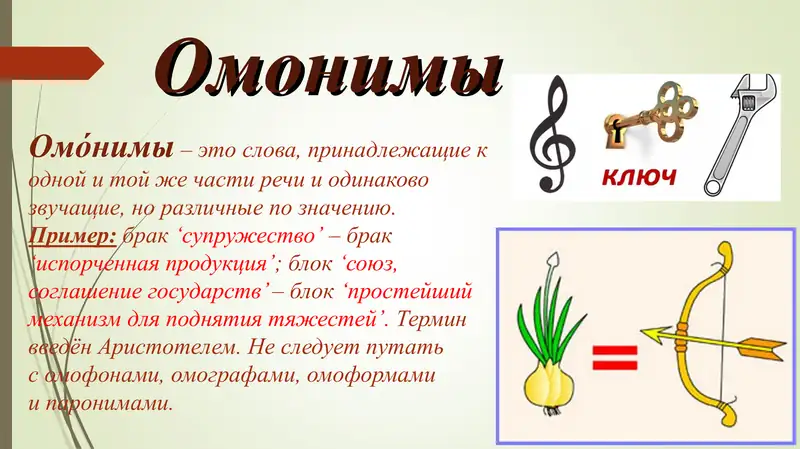 Омонимы

Омо́нимы – это слова, принадлежащие к одной и той же части речи и одинаково звучащие, но различные по значению. Пример: брак ‘супружество’ – брак ‘испорченная продукция’; блок ‘союз, соглашение государств’ – блок ‘простейший механизм для поднятия тяжестей’. Термин введён Аристотелем. Не следует путать с омофонами, омографами, омоформами и паронимами.

КЛЮЧ

=